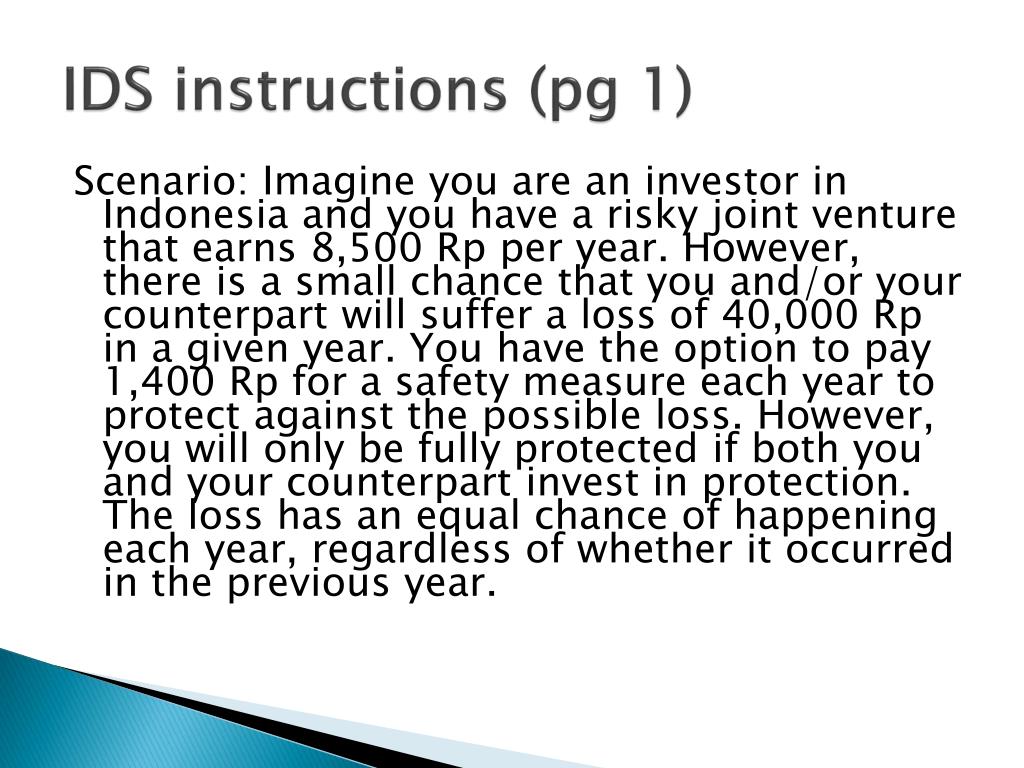 IDS instructions (pg 1)

Scenario: Imagine you are an investor in Indonesia and you have a risky joint venture that earns 8,500 Rp per year. However, there is a small chance that you and/or your counterpart will suffer a loss of 40,000 Rp in a given year. You have the option to pay 1,400 Rp for a safety measure each year to protect against the possible loss. However, you will only be fully protected if both you and your counterpart invest in protection. The loss has an equal chance of happening each year, regardless of whether it occurred in the previous year.